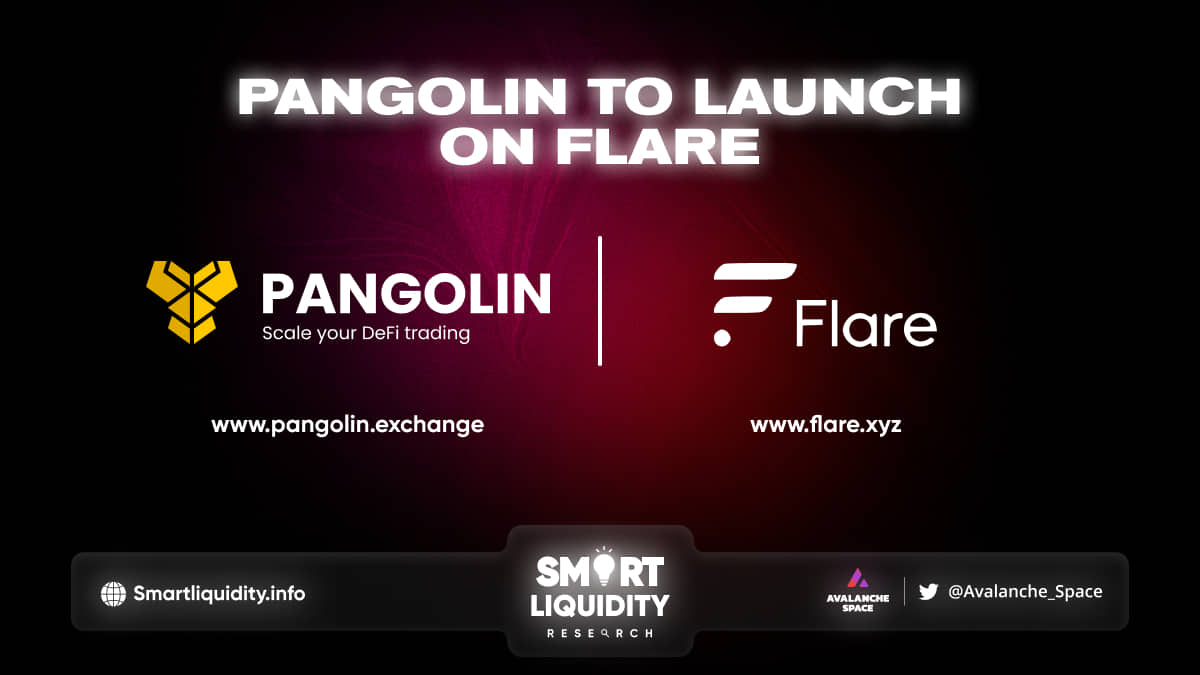 PANGOLIN TO LAUNCH ON FLARE

PANGOLIN
Scale your DeFi trading

Flare

www.pangolin.exchange

www.flare.xyz

Smartliquidity.info

SMART LIQUIDITY
RESEARCH

AVALANCHE SPACE

@Avalanche_Space